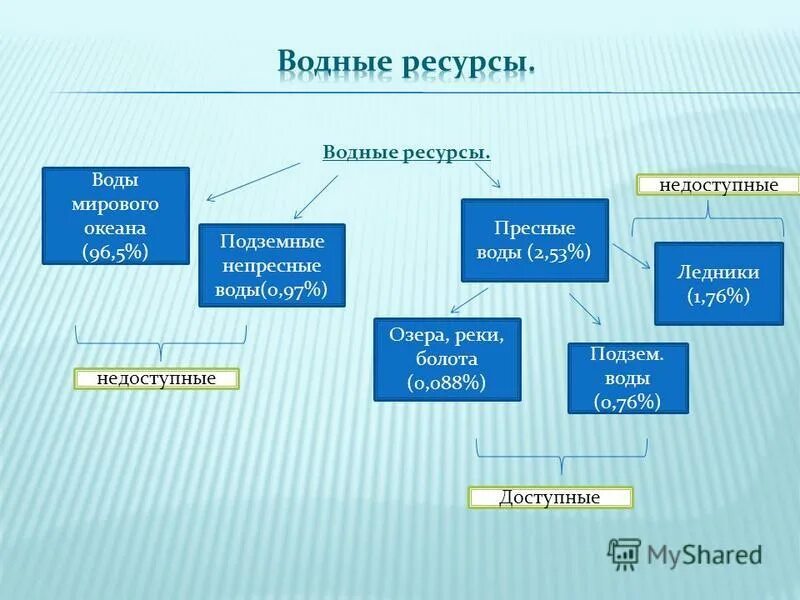 Водные ресурсы.

Водные ресурсы.

Воды мирового океана (96,5%)

Подземные непресные воды(0,97%)

недоступные

Пресные воды (2,53%)

недоступные

Ледники (1,76%)

Озера, реки, болота (0,088%)

Подзем. воды (0,76%)

Доступные

MyShared